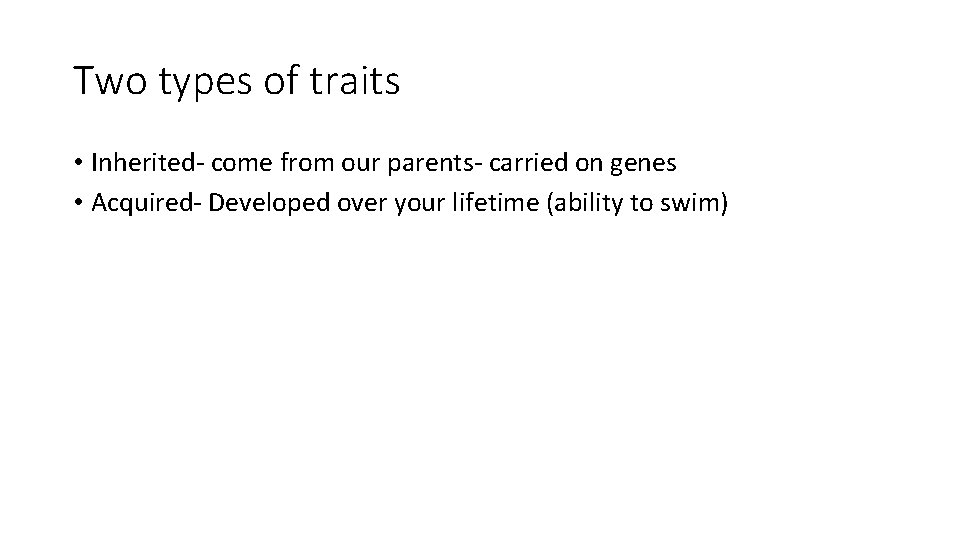 Two types of traits

• Inherited- come from our parents- carried on genes
• Acquired- Developed over your lifetime (ability to swim)